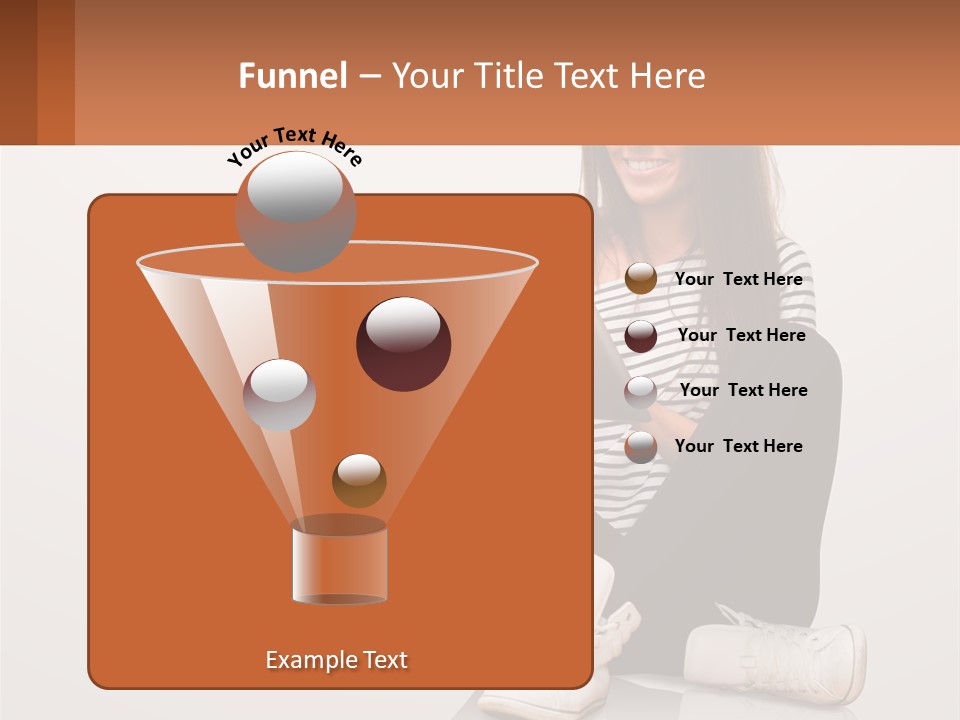 Funnel – Your Title Text Here

Your Text Here

Your Text Here

Your Text Here

Your Text Here

Your Text Here

Example Text